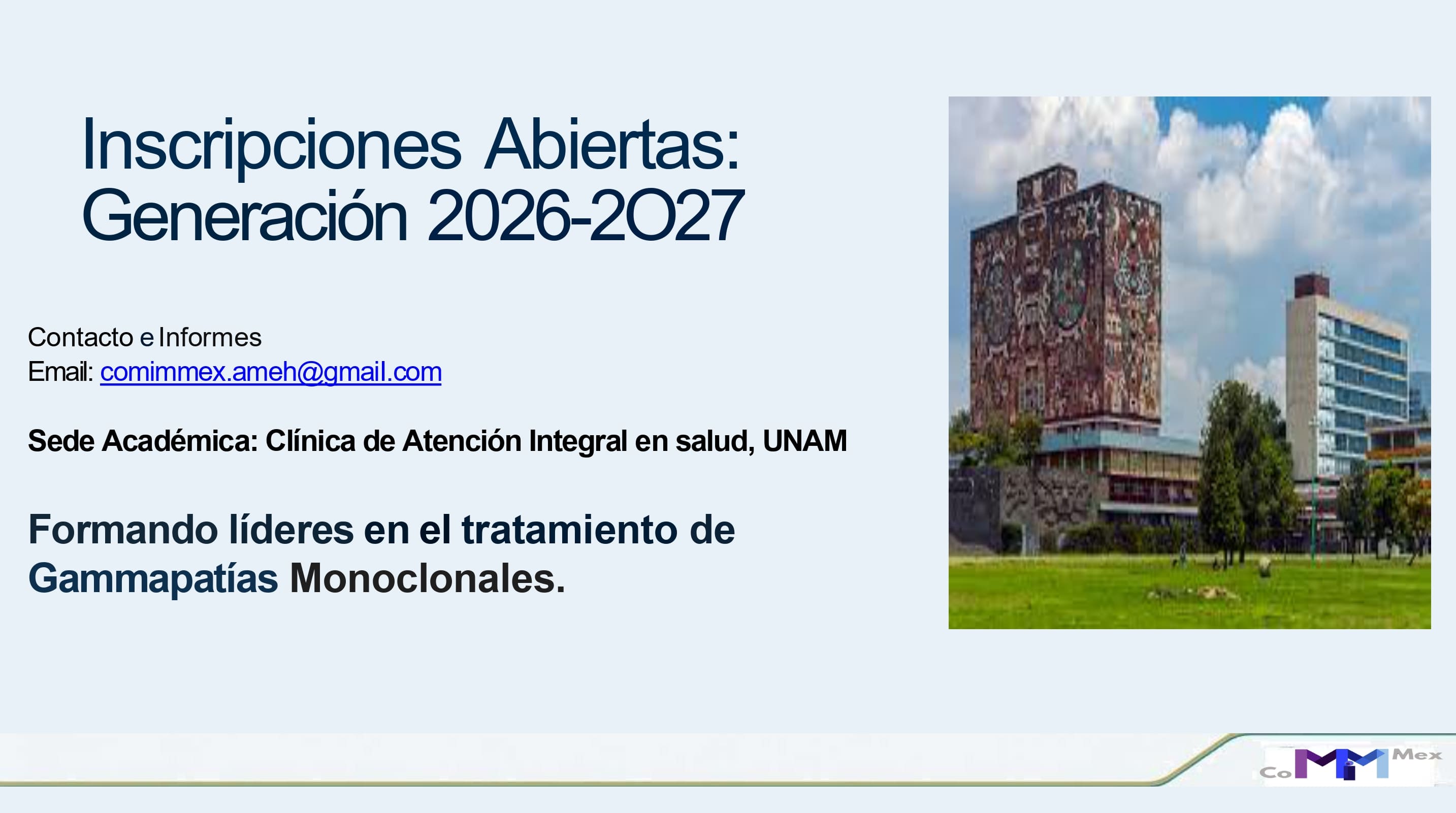 Inscripciones Abiertas: Generación 2026-2O27

Contacto e Informes
Email: comimmex.ameh@gmail.com

Sede Académica: Clínica de Atención Integral en salud, UNAM

Formando líderes en el tratamiento de Gammapatías Monoclonales.

CoMiM Mex